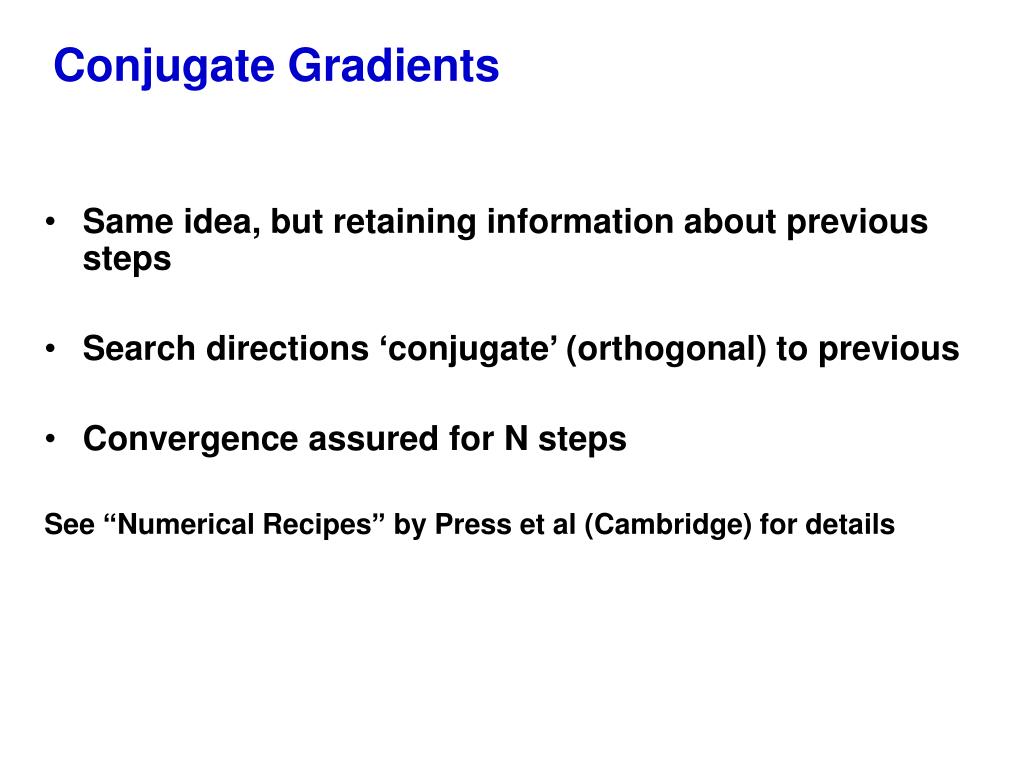 Conjugate Gradients

• Same idea, but retaining information about previous steps

• Search directions ‘conjugate’ (orthogonal) to previous

• Convergence assured for N steps

See “Numerical Recipes” by Press et al (Cambridge) for details